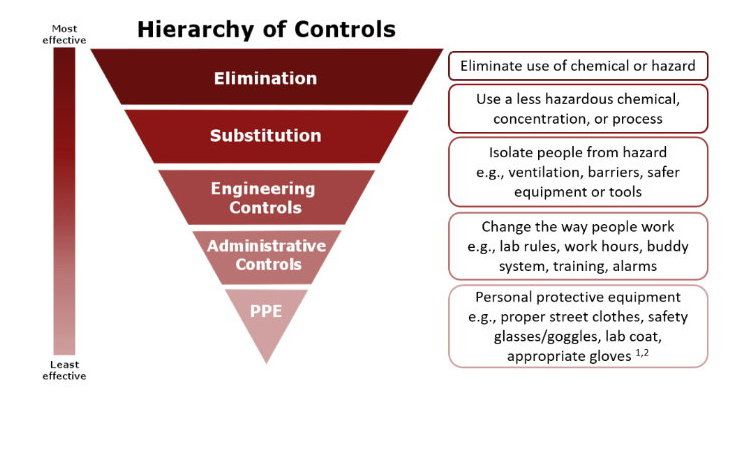 Most effective

Hierarchy of Controls

Elimination

Substitution

Engineering Controls

Administrative Controls

PPE

Least effective

Eliminate use of chemical or hazard

Use a less hazardous chemical, concentration, or process

Isolate people from hazard e.g., ventilation, barriers, safer equipment or tools

Change the way people work e.g., lab rules, work hours, buddy system, training, alarms

Personal protective equipment e.g., proper street clothes, safety glasses/goggles, lab coat, appropriate gloves $^{1,2}$